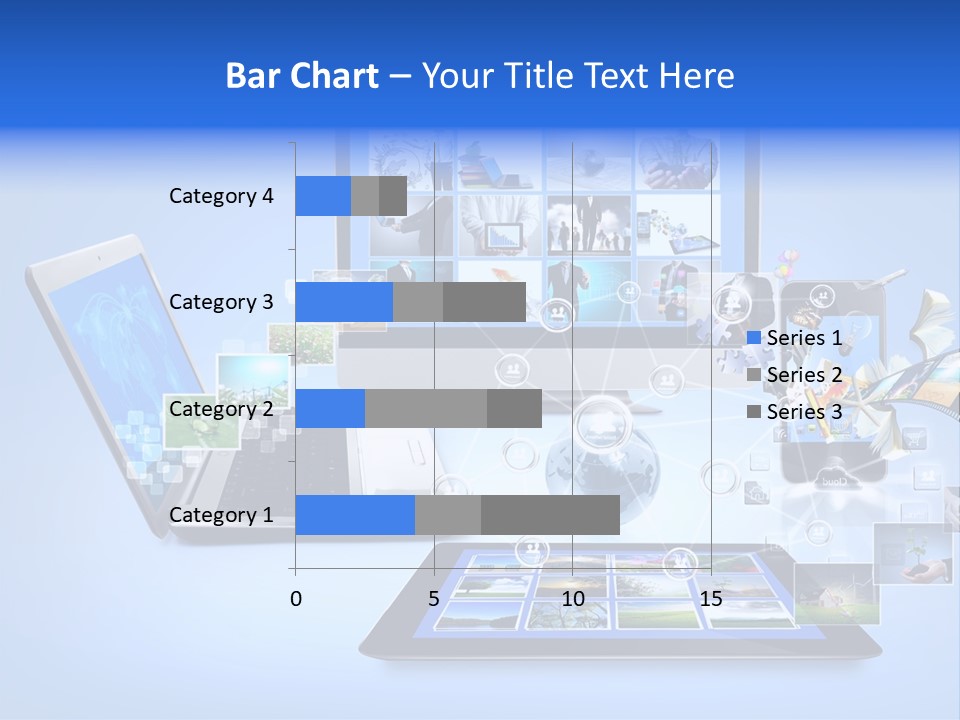 Bar Chart – Your Title Text Here

Category 4
Category 3
Category 2
Category 1

0
5
10
15

Series 1
Series 2
Series 3